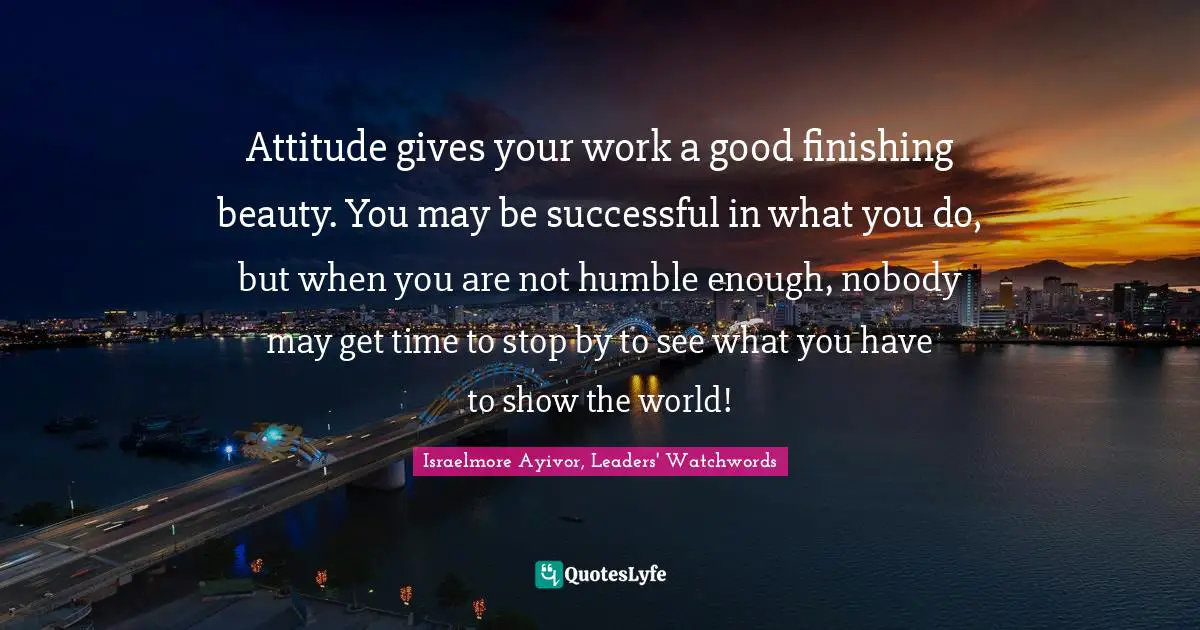 Attitude gives your work a good finishing beauty. You may be successful in what you do, but when you are not humble enough, nobody may get time to stop by to see what you have to show the world!

Israelmore Ayivor, Leaders' Watchwords

QuotesLyfe